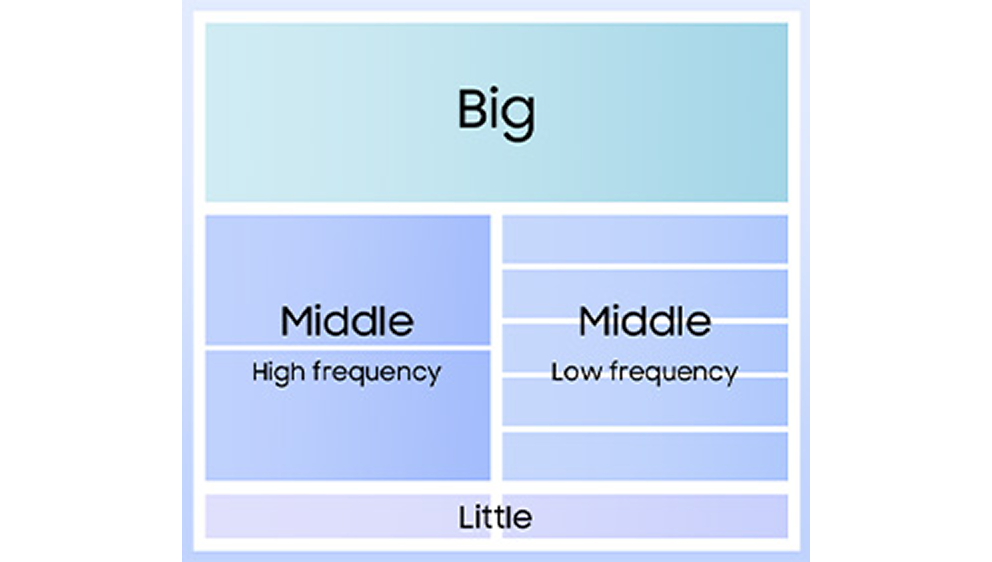 Big

Middle
High frequency

Middle
Low frequency

Little